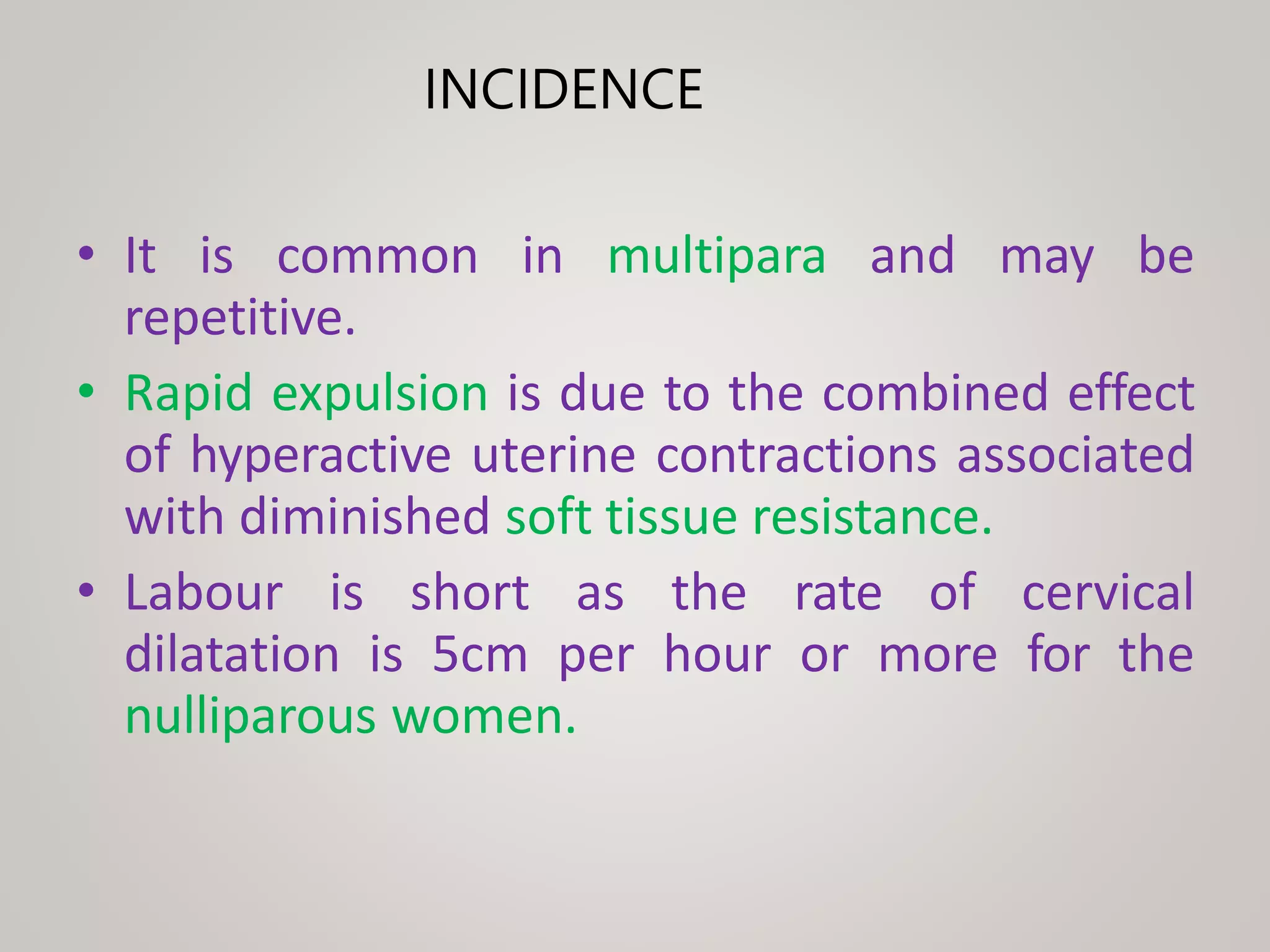 INCIDENCE

• It is common in multipara and may be repetitive.

• Rapid expulsion is due to the combined effect of hyperactive uterine contractions associated with diminished soft tissue resistance.

• Labour is short as the rate of cervical dilatation is 5cm per hour or more for the nulliparous women.